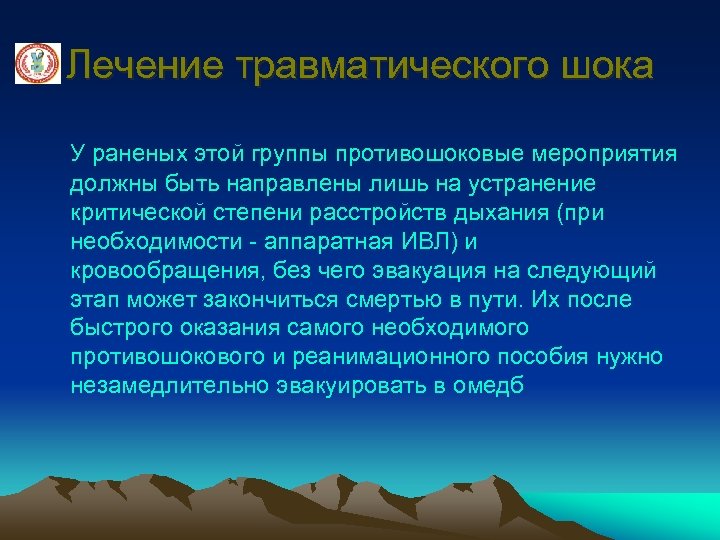 Лечение травматического шока

У раненых этой группы противошоковые мероприятия должны быть направлены лишь на устранение критической степени расстройств дыхания (при необходимости - аппаратная ИВЛ) и кровообращения, без чего эвакуация на следующий этап может закончиться смертью в пути. Их после быстрого оказания самого необходимого противошокового и реанимационного пособия нужно незамедлительно эвакуировать в омедб